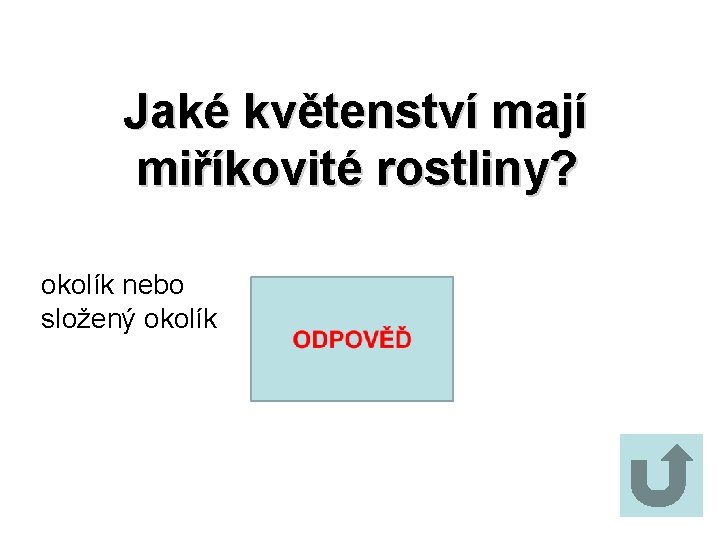 Jaké květenství mají miříkovité rostliny?

okolík nebo složený okolík

ODPOVĚĎ